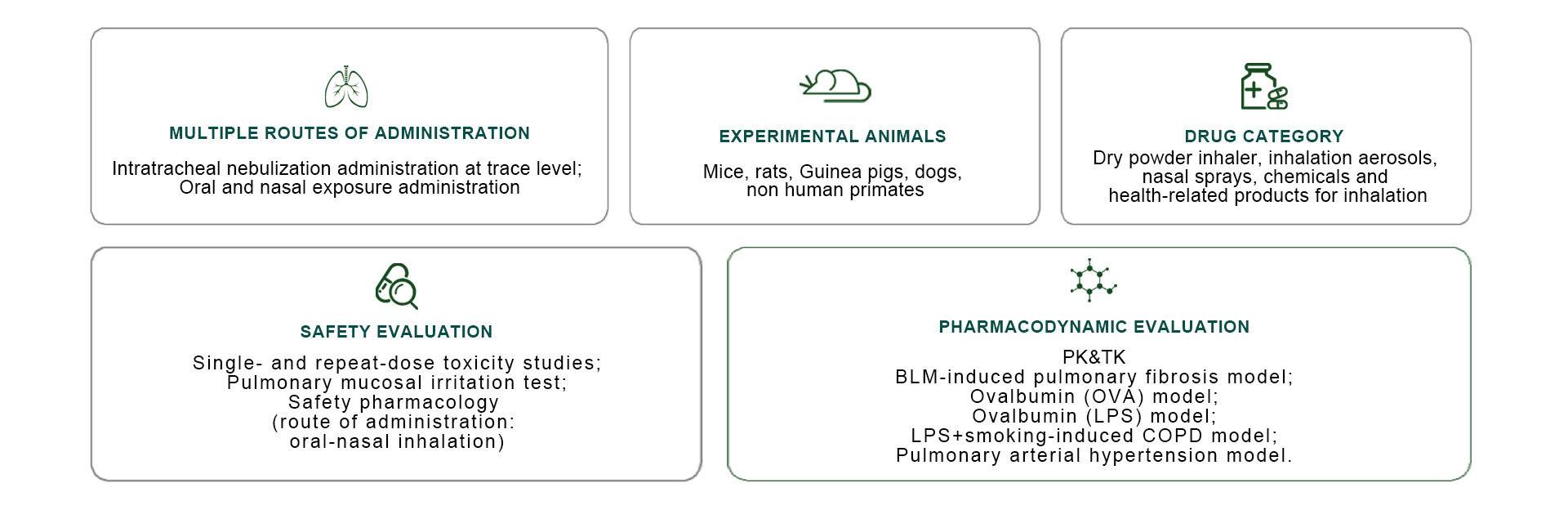 MULTIPLE ROUTES OF ADMINISTRATION

Intratracheal nebulization administration at trace level; Oral and nasal exposure administration

EXPERIMENTAL ANIMALS

Mice, rats, Guinea pigs, dogs, non human primates

DRUG CATEGORY

Dry powder inhaler, inhalation aerosols, nasal sprays, chemicals and health-related products for inhalation

SAFETY EVALUATION

Single- and repeat-dose toxicity studies;
Pulmonary mucosal irritation test;
Safety pharmacology
(route of administration:
oral-nasal inhalation)

PHARMACODYNAMIC EVALUATION

PK&TK
BLM-induced pulmonary fibrosis model;
Ovalbumin (OVA) model;
Ovalbumin (LPS) model;
LPS+smoking-induced COPD model;
Pulmonary arterial hypertension model.